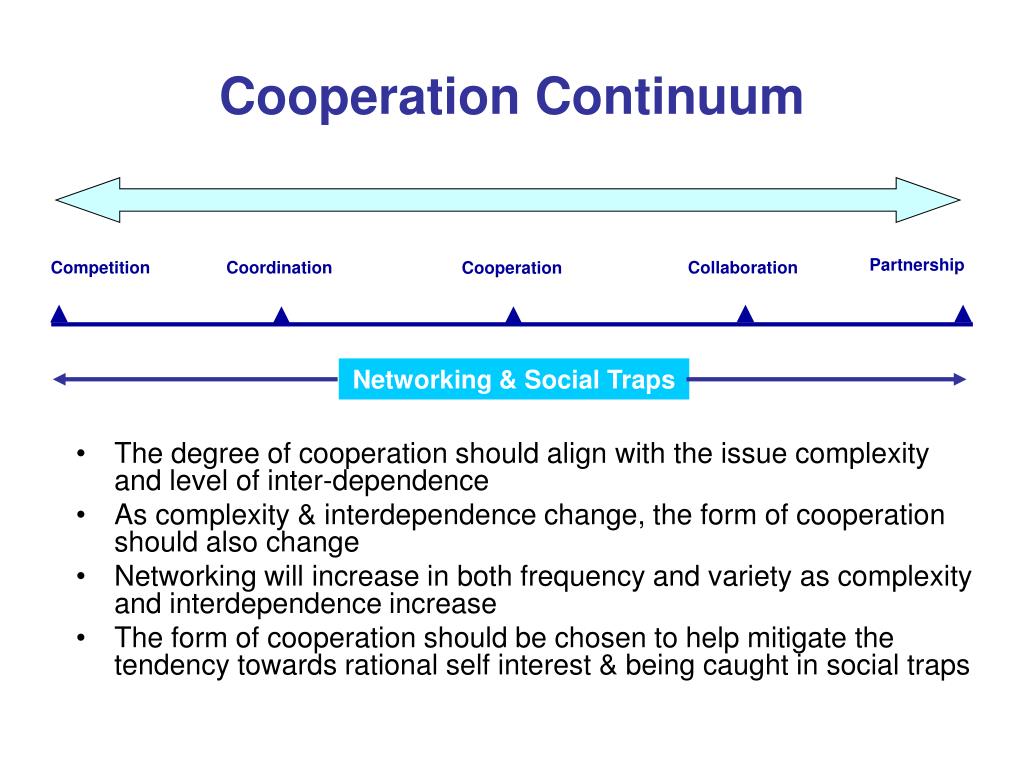 Cooperation Continuum

Competition Coordination Cooperation Collaboration Partnership

Networking & Social Traps

• The degree of cooperation should align with the issue complexity and level of inter-dependence
• As complexity & interdependence change, the form of cooperation should also change
• Networking will increase in both frequency and variety as complexity and interdependence increase
• The form of cooperation should be chosen to help mitigate the tendency towards rational self interest & being caught in social traps